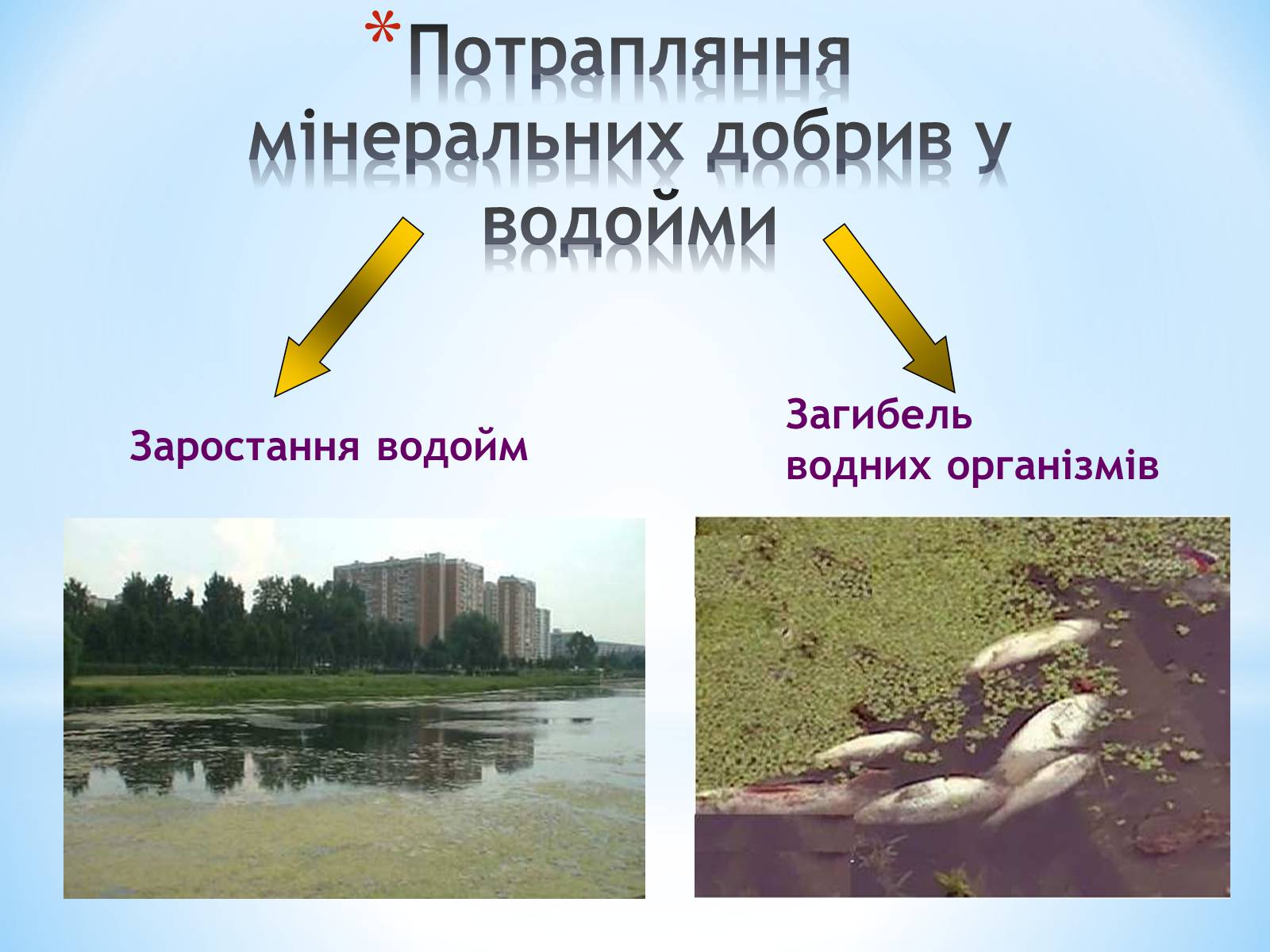 *Потрапляння мінеральних добрив у водойми

Заростання водойм

Загибель
водних організмів